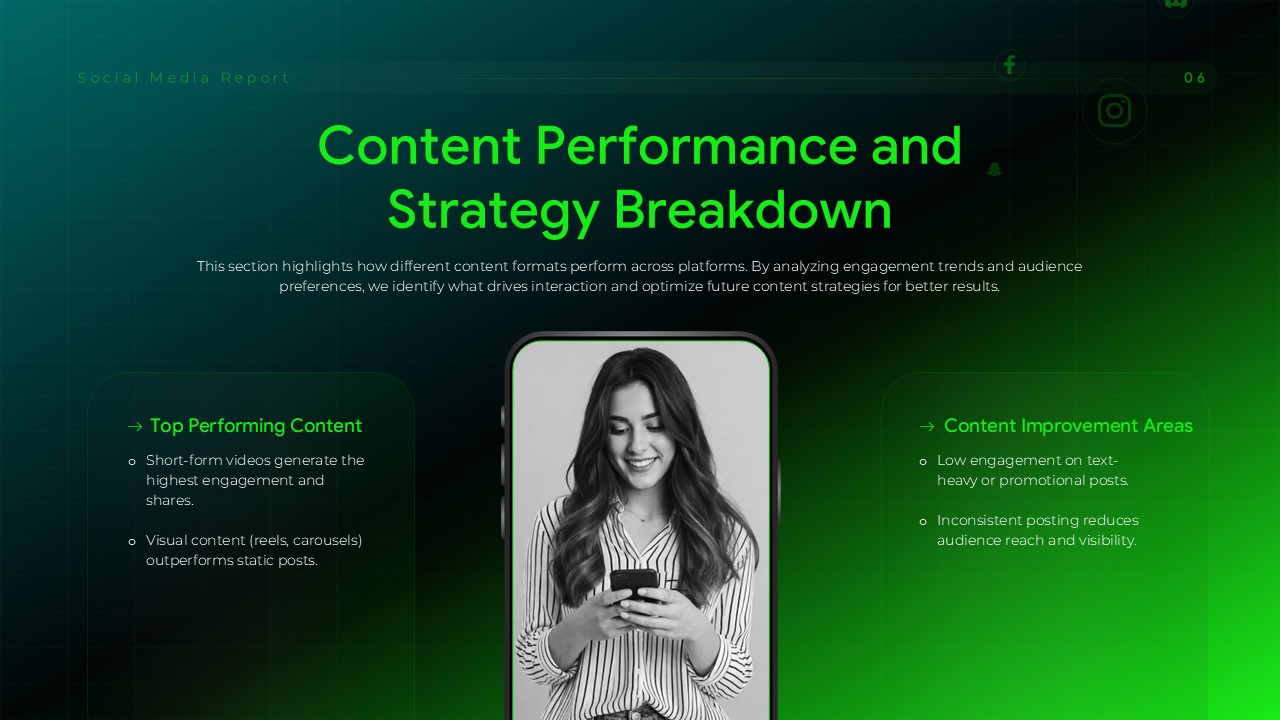 Social Media Report

06

Content Performance and Strategy Breakdown

This section highlights how different content formats perform across platforms. By analyzing engagement trends and audience preferences, we identify what drives interaction and optimize future content strategies for better results.

→ Top Performing Content

o Short-form videos generate the highest engagement and shares.

o Visual content (reels, carousels) outperforms static posts.

→ Content Improvement Areas

o Low engagement on text-heavy or promotional posts.

o Inconsistent posting reduces audience reach and visibility.